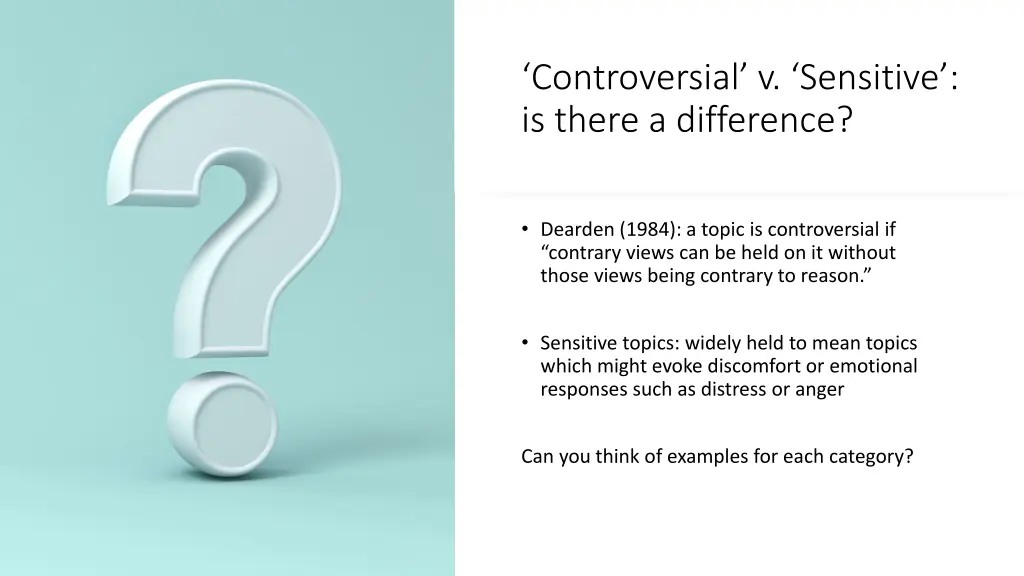 ‘Controversial’ v. ‘Sensitive’: is there a difference?

• Dearden (1984): a topic is controversial if “contrary views can be held on it without those views being contrary to reason.”

• Sensitive topics: widely held to mean topics which might evoke discomfort or emotional responses such as distress or anger

Can you think of examples for each category?